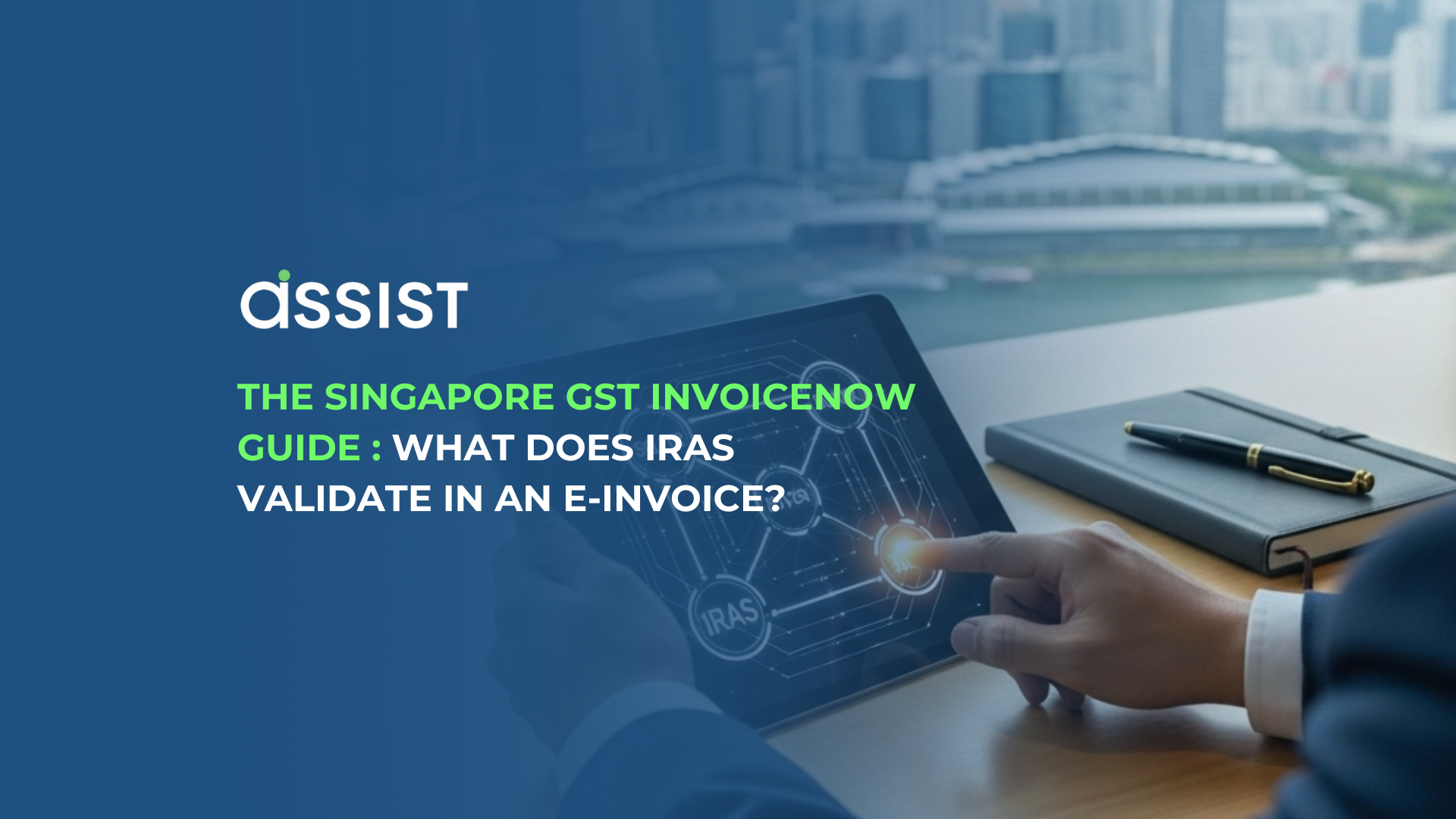 assist

THE SINGAPORE GST INVOICENOW GUIDE : WHAT DOES IRAS VALIDATE IN AN E-INVOICE?

IRAS